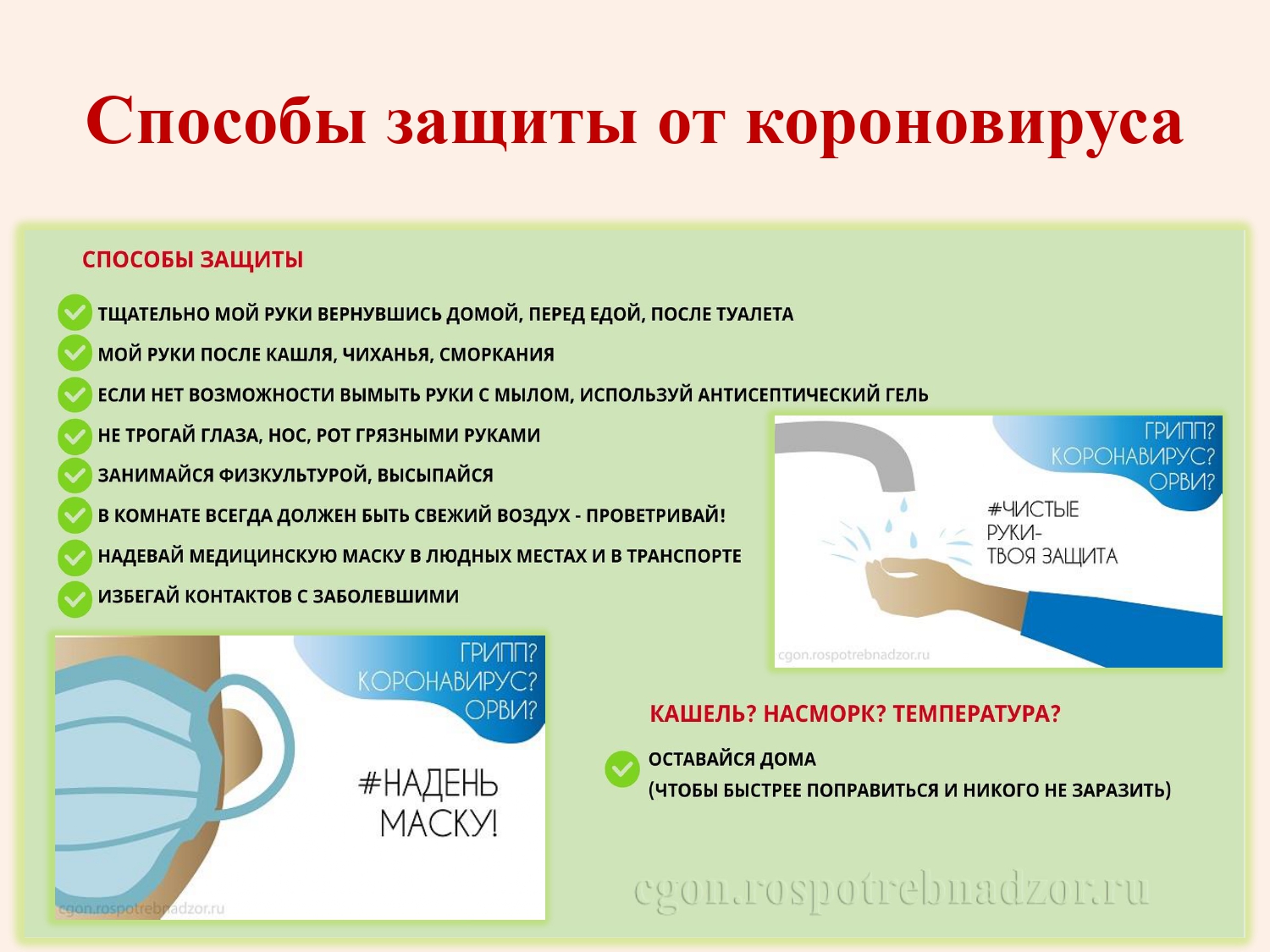 Способы защиты от короновируса

СПОСОБЫ ЗАЩИТЫ

ТЩАТЕЛЬНО МОЙ РУКИ ВЕРНУВШИСЬ ДОМОЙ, ПЕРЕД ЕДОЙ, ПОСЛЕ ТУАЛЕТА

МОЙ РУКИ ПОСЛЕ КАШЛЯ, ЧИХАНЬЯ, СМОРКАНИЯ

ЕСЛИ НЕТ ВОЗМОЖНОСТИ ВЫМЫТЬ РУКИ С МЫЛОМ, ИСПОЛЬЗУЙ АНТИСЕПТИЧЕСКИЙ ГЕЛЬ

НЕ ТРОГАЙ ГЛАЗА, НОС, РОТ ГРЯЗНЫМИ РУКАМИ

ЗАНИМАЙСЯ ФИЗКУЛЬТУРОЙ, ВЫСЫПАЙСЯ

В КОМНАТЕ ВСЕГДА ДОЛЖЕН БЫТЬ СВЕЖИЙ ВОЗДУХ - ПРОВЕТРИВАЙ!

НАДЕВАЙ МЕДИЦИНСКУЮ МАСКУ В ЛЮДНЫХ МЕСТАХ И В ТРАНСПОРТЕ

ИЗБЕГАЙ КОНТАКТОВ С ЗАБОЛЕВШИМИ

ГРИПП? КОРОНАВИРУС? ОРВИ?

#ЧИСТЫЕ РУКИ- ТВОЯ ЗАЩИТА

cgon.rospotrebnadzor.ru

ГРИПП? КОРОНАВИРУС? ОРВИ?

#НАДЕНЬ МАСКУ!

cgon.rospotrebnadzor.ru

КАШЕЛЬ? НАСМОРК? ТЕМПЕРАТУРА?

ОСТАВАЙСЯ ДОМА
(ЧТОБЫ БЫСТРЕЕ ПОПРАВИТЬСЯ И НИКОГО НЕ ЗАРАЗИТЬ)

cgon.rospotrebnadzor.ru